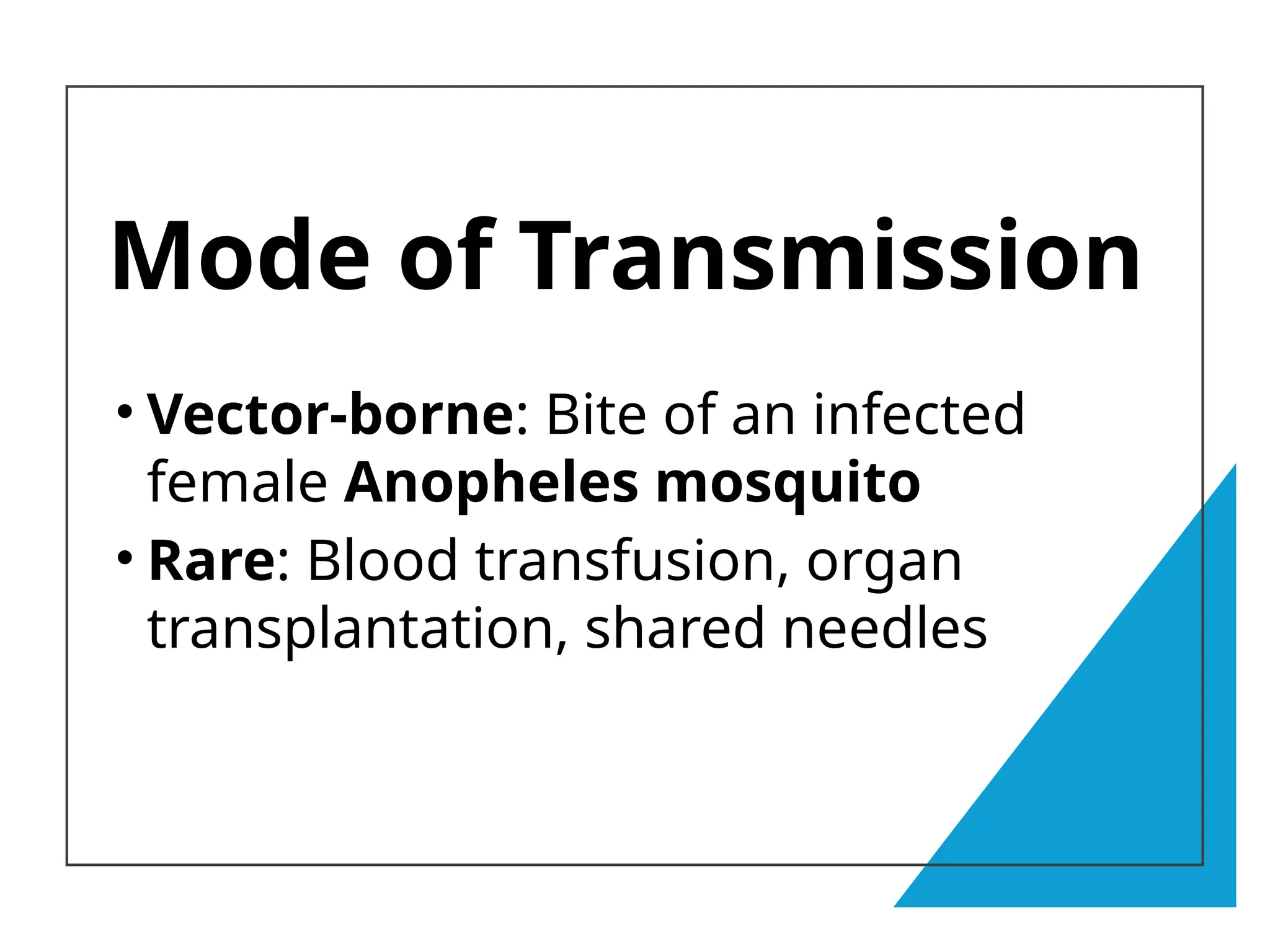 Mode of Transmission

• Vector-borne: Bite of an infected female Anopheles mosquito
• Rare: Blood transfusion, organ transplantation, shared needles